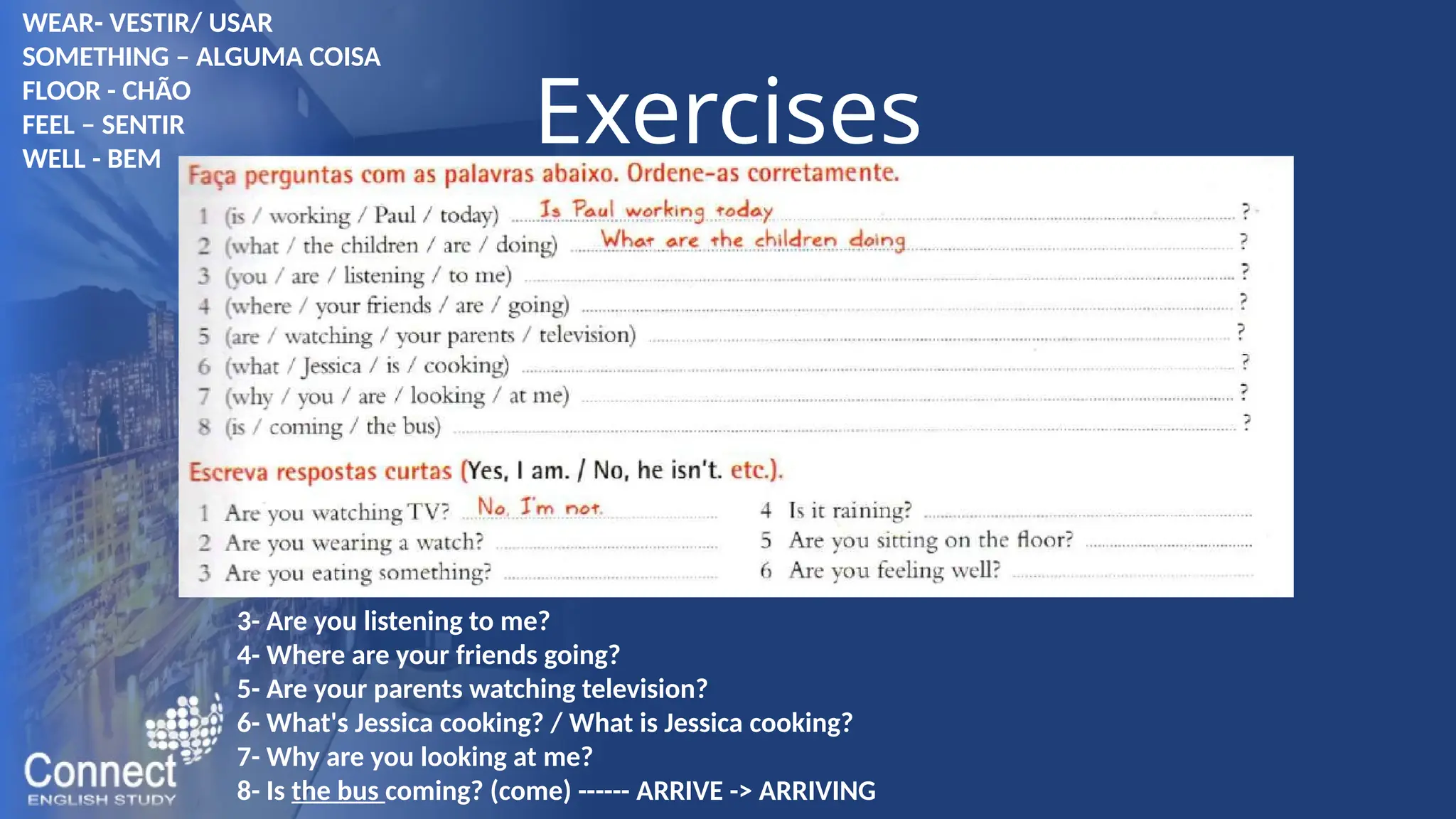 WEAR- VESTIR/ USAR
SOMETHING – ALGUMA COISA
FLOOR - CHÃO
FEEL – SENTIR
WELL - BEM

Exercises

Faça perguntas com as palavras abaixo. Ordene-as corretamente.

1 (is / working / Paul / today) Is Paul working today ?
2 (what / the children / are / doing) What are the children doing ?
3 (you / are / listening / to me) ?
4 (where / your friends / are / going) ?
5 (are / watching / your parents / television) ?
6 (what / Jessica / is / cooking) ?
7 (why / you / are / looking / at me) ?
8 (is / coming / the bus) ?

Escreva respostas curtas (Yes, I am. / No, he isn't. etc.).

1 Are you watching TV? No, I'm not.
2 Are you wearing a watch?
3 Are you eating something?

4 Is it raining?
5 Are you sitting on the floor?
6 Are you feeling well?

3- Are you listening to me?
4- Where are your friends going?
5- Are your parents watching television?
6- What's Jessica cooking? / What is Jessica cooking?
7- Why are you looking at me?
8- Is the bus coming? (come) ------ ARRIVE -> ARRIVING

Connect
ENGLISH STUDY